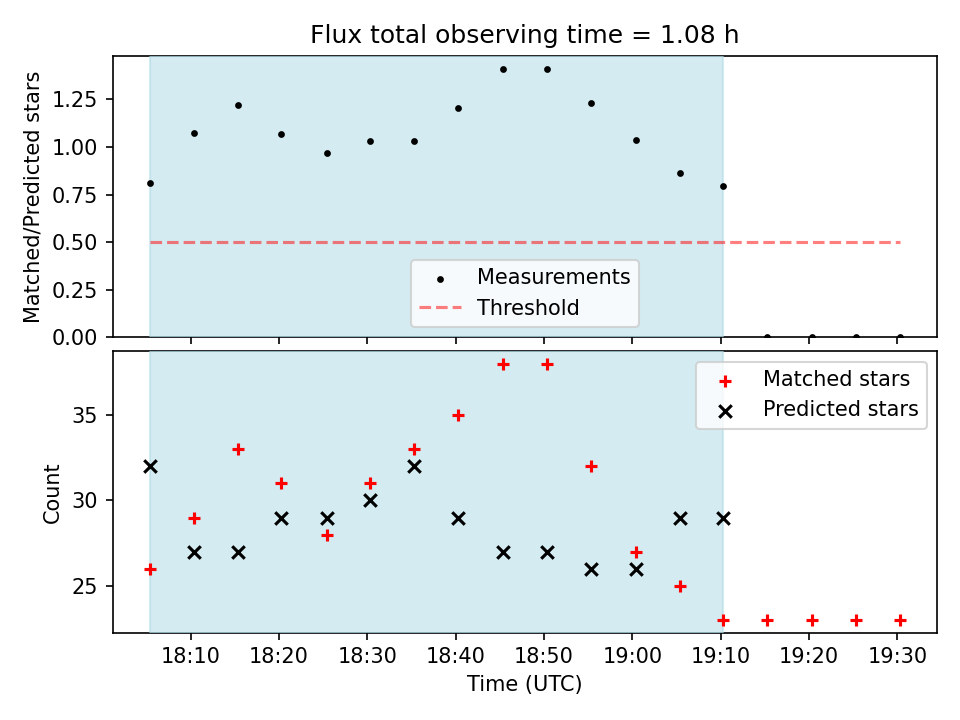 Flux total observing time = 1.08 h

Matched/Predicted stars

1.25
1.00
0.75
0.50
0.25
0.00

Measurements
Threshold

Count

35
30
25

Matched stars
Predicted stars

18:10 18:20 18:30 18:40 18:50 19:00 19:10 19:20 19:30

Time (UTC)